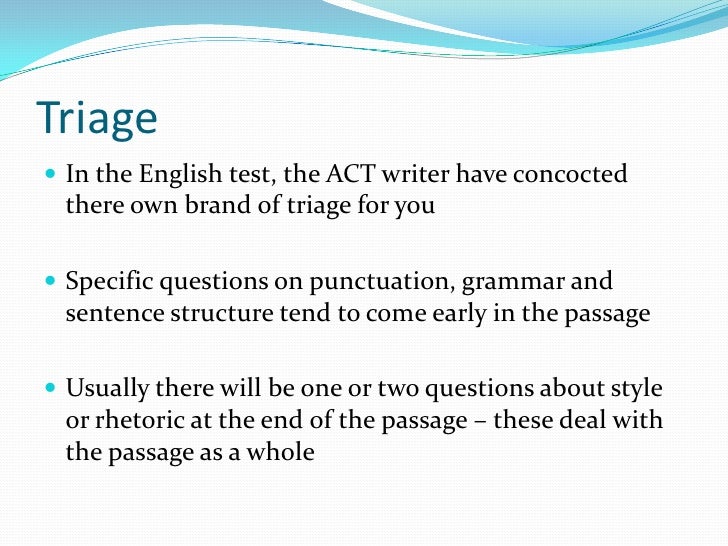 Triage

In the English test, the ACT writer have concocted there own brand of triage for you

Specific questions on punctuation, grammar and sentence structure tend to come early in the passage

Usually there will be one or two questions about style or rhetoric at the end of the passage – these deal with the passage as a whole